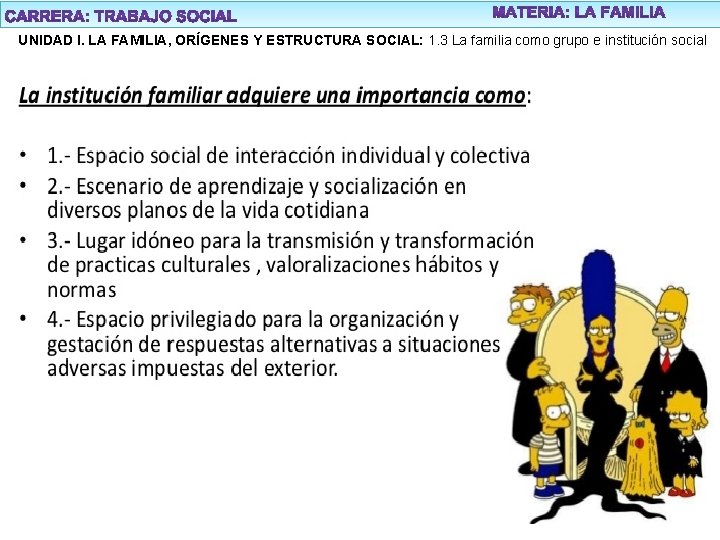 CARRERA: TRABAJO SOCIAL

MATERIA: LA FAMILIA

UNIDAD I. LA FAMILIA, ORÍGENES Y ESTRUCTURA SOCIAL: 1.3 La familia como grupo e institución social

La institución familiar adquiere una importancia como:

• 1.- Espacio social de interacción individual y colectiva
• 2.- Escenario de aprendizaje y socialización en diversos planos de la vida cotidiana
• 3.- Lugar idóneo para la transmisión y transformación de practicas culturales , valoralizaciones hábitos y normas
• 4.- Espacio privilegiado para la organización y gestación de respuestas alternativas a situaciones adversas impuestas del exterior.